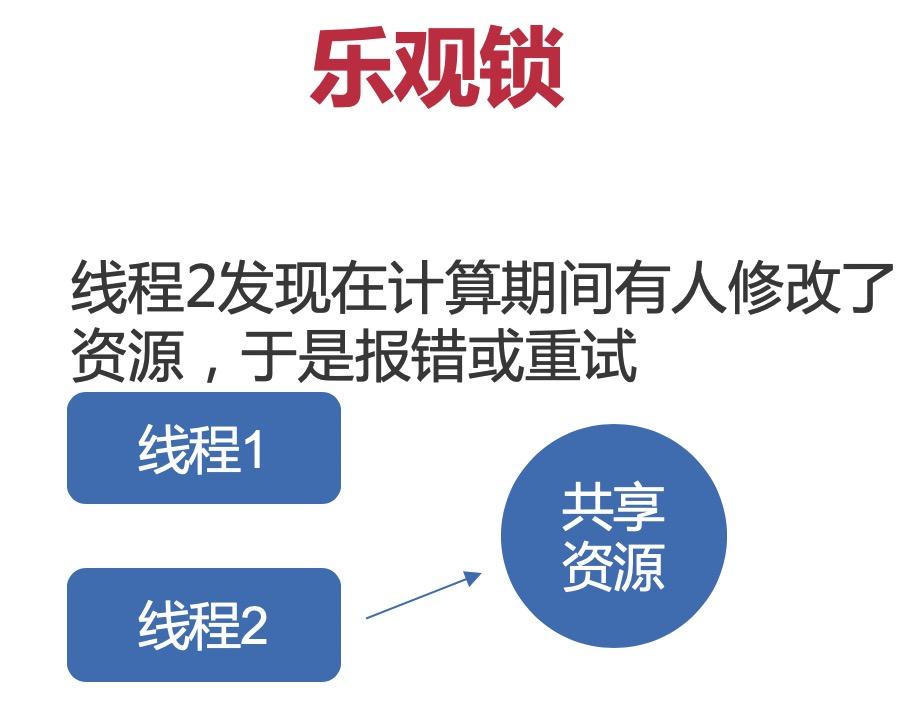 乐观锁

线程2发现在计算期间有人修改了资源，于是报错或重试

线程1

线程2

共享资源